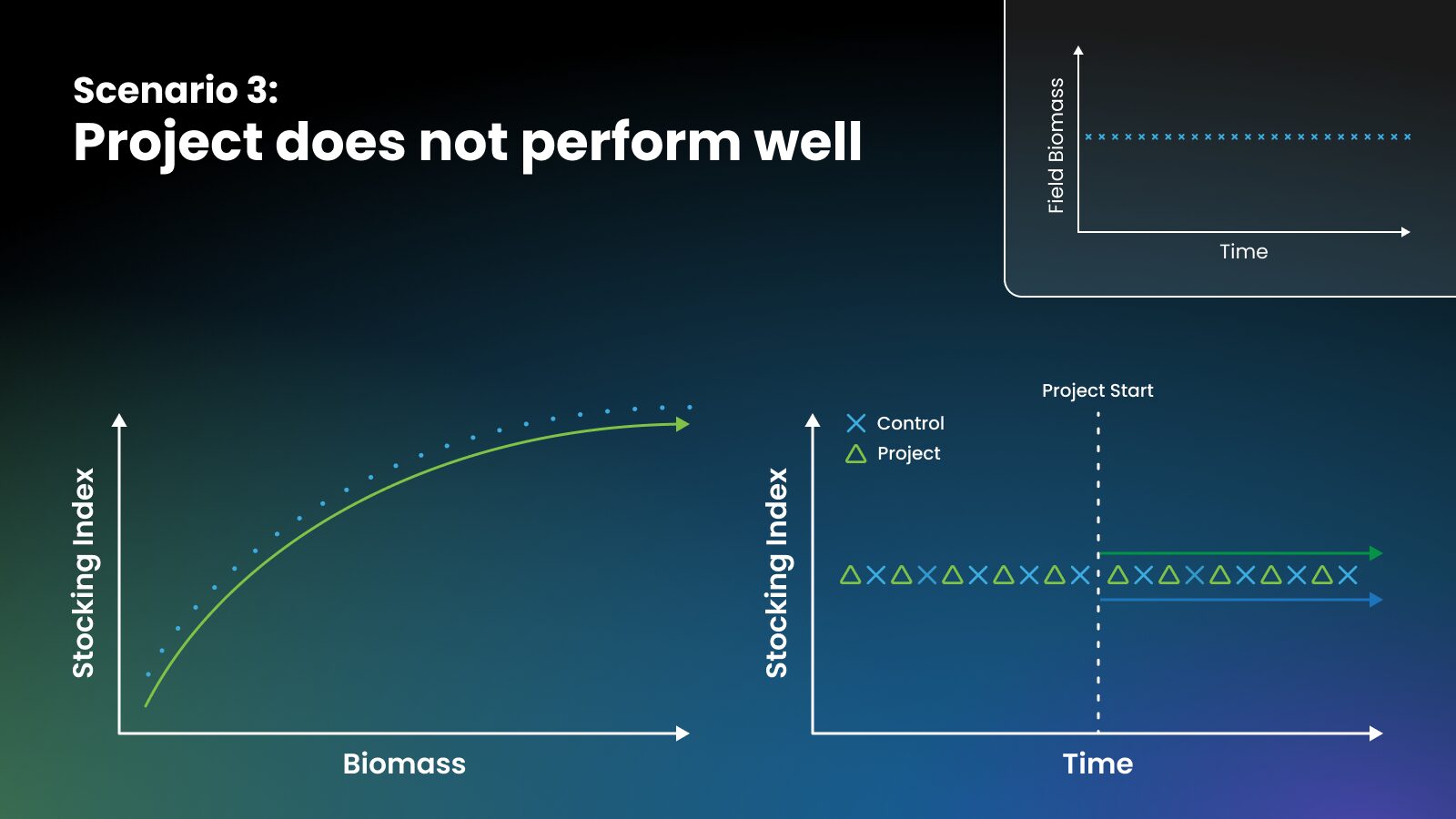 Scenario 3:
Project does not perform well

Field Biomass
Time

Stocking Index
Biomass

Project Start
Control
Project
Stocking Index
Time